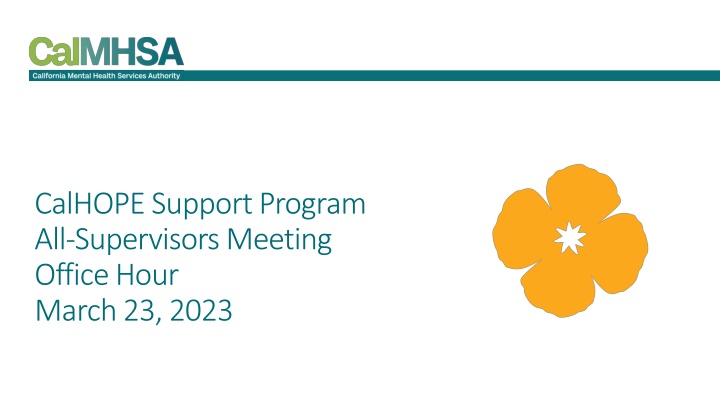 CalMHSA
California Mental Health Services Authority

CalHOPE Support Program
All-Supervisors Meeting
Office Hour
March 23, 2023